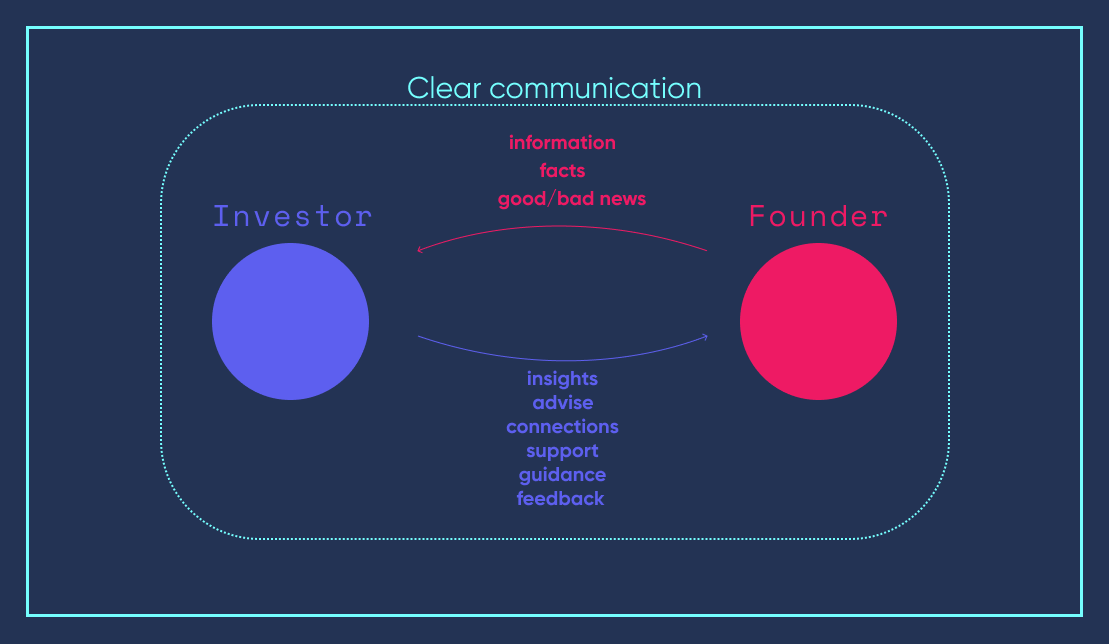 Clear communication

information
facts
good/bad news

Investor

Founder

insights
advise
connections
support
guidance
feedback